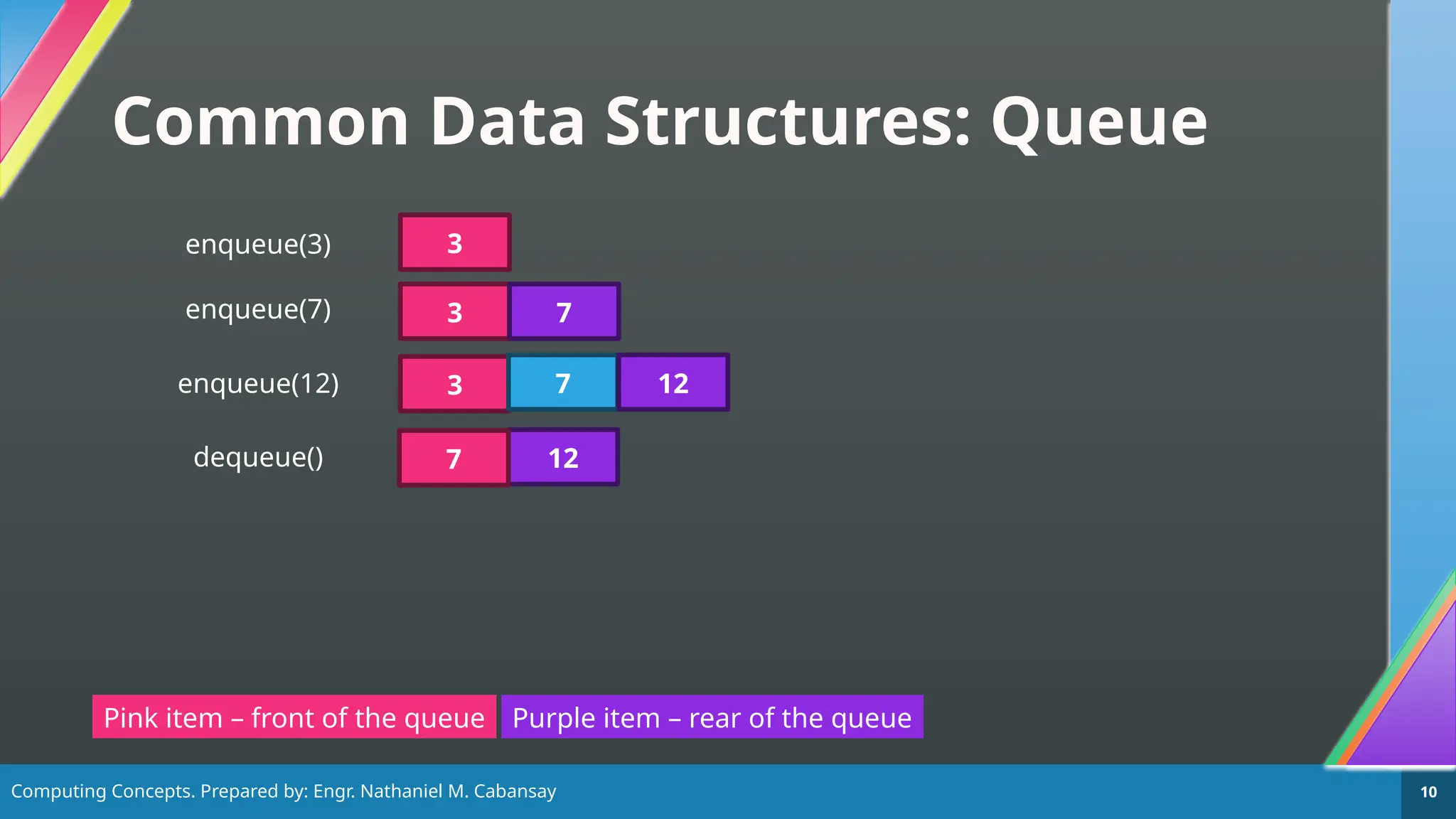 Common Data Structures: Queue

enqueue(3) 3

enqueue(7) 3 7

enqueue(12) 3 7 12

dequeue() 7 12

Pink item – front of the queue Purple item – rear of the queue

Computing Concepts. Prepared by: Engr. Nathaniel M. Cabansay

10